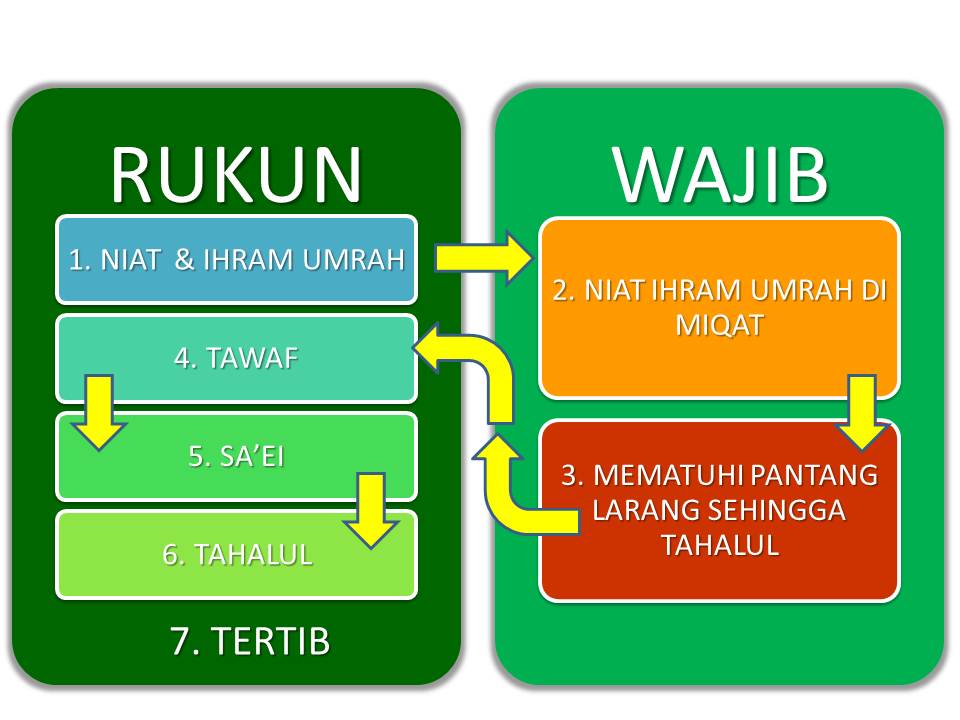 RUKUN

1. NIAT & IHRAM UMRAH

4. TAWAF

5. SA'EI

6. TAHALUL

7. TERTIB

WAJIB

2. NIAT IHRAM UMRAH DI MIQAT

3. MEMATUHI PANTANG LARANG SEHINGGA TAHALUL